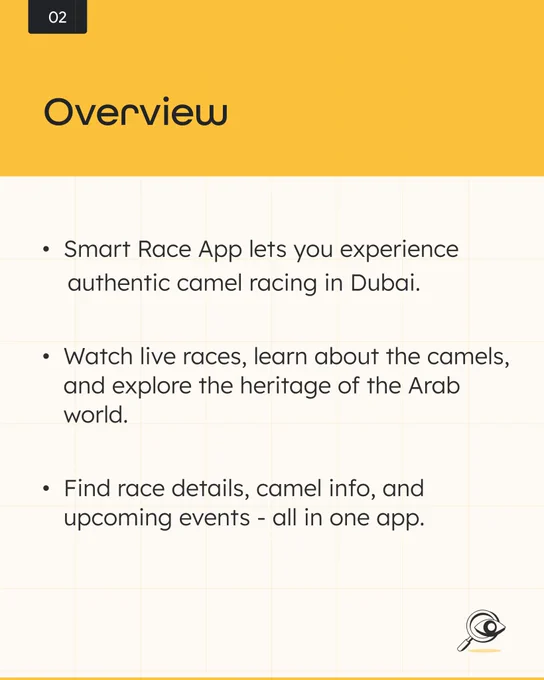 02

Overview

• Smart Race App lets you experience authentic camel racing in Dubai.

• Watch live races, learn about the camels, and explore the heritage of the Arab world.

• Find race details, camel info, and upcoming events - all in one app.